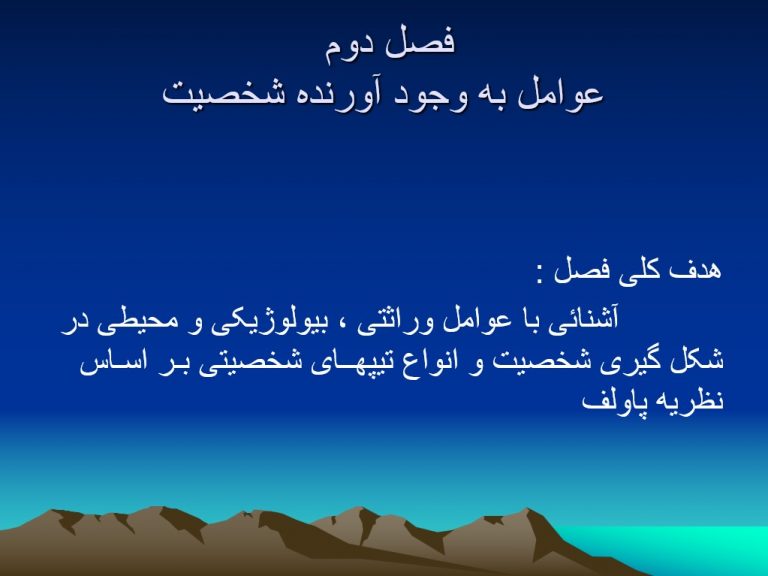 فصل دوم
عوامل به وجود آورنده شخصیت

هدف کلی فصل :
آشنائی با عوامل وراثتی ، بیولوژیکی و محیطی در شکل گیری شخصیت و انواع تیپهای شخصیتی بر اساس نظریه پاولف